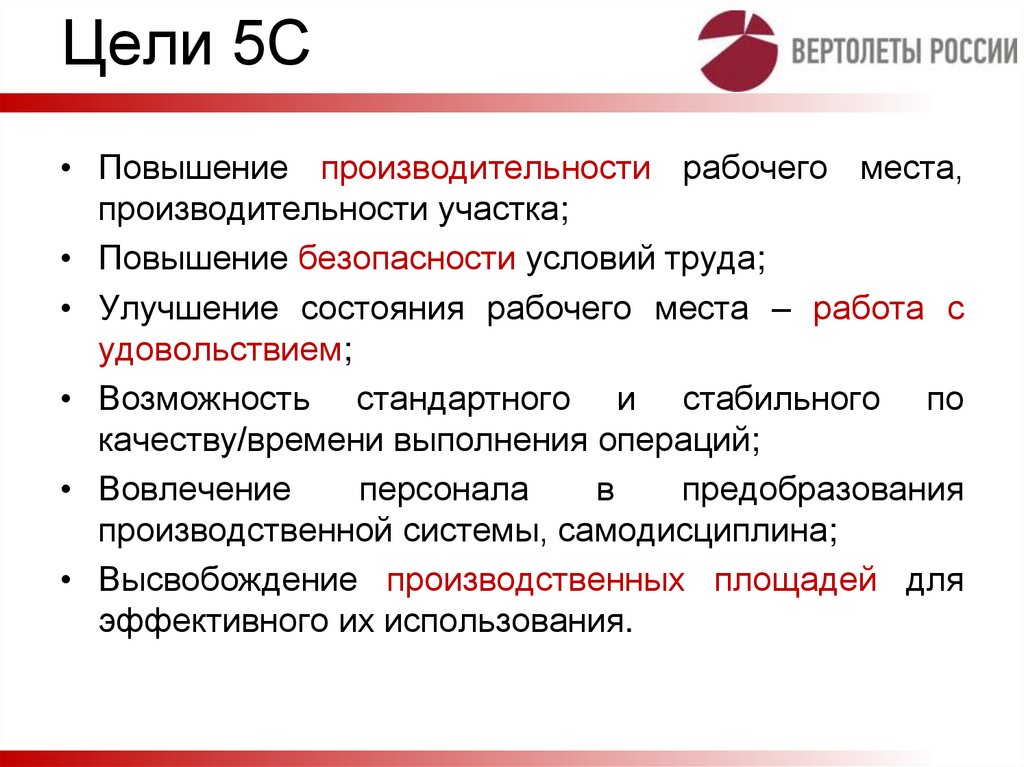 Цели 5С

ВЕРТОЛЕТЫ РОССИИ

• Повышение производительности рабочего места, производительности участка;
• Повышение безопасности условий труда;
• Улучшение состояния рабочего места – работа с удовольствием;
• Возможность стандартного и стабильного по качеству/времени выполнения операций;
• Вовлечение персонала в предобразования производственной системы, самодисциплина;
• Высвобождение производственных площадей для эффективного их использования.